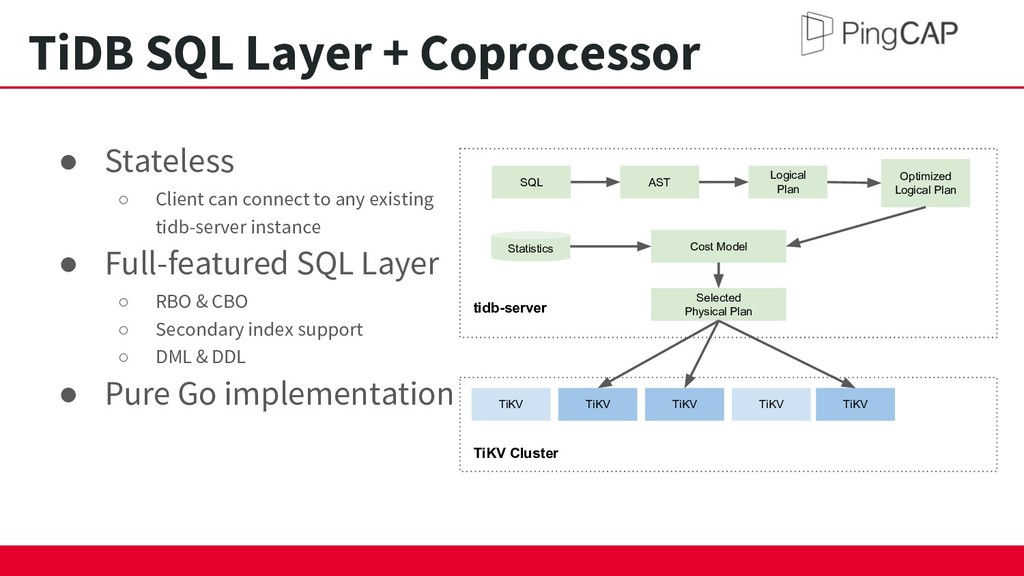 TiDB SQL Layer + Coprocessor

PingCAP

● Stateless
○ Client can connect to any existing tidb-server instance
● Full-featured SQL Layer
○ RBO & CBO
○ Secondary index support
○ DML & DDL
● Pure Go implementation

SQL
AST
Logical Plan
Optimized Logical Plan
Statistics
Cost Model
Selected Physical Plan
tidb-server

TiKV
TiKV
TiKV
TiKV
TiKV
TiKV Cluster